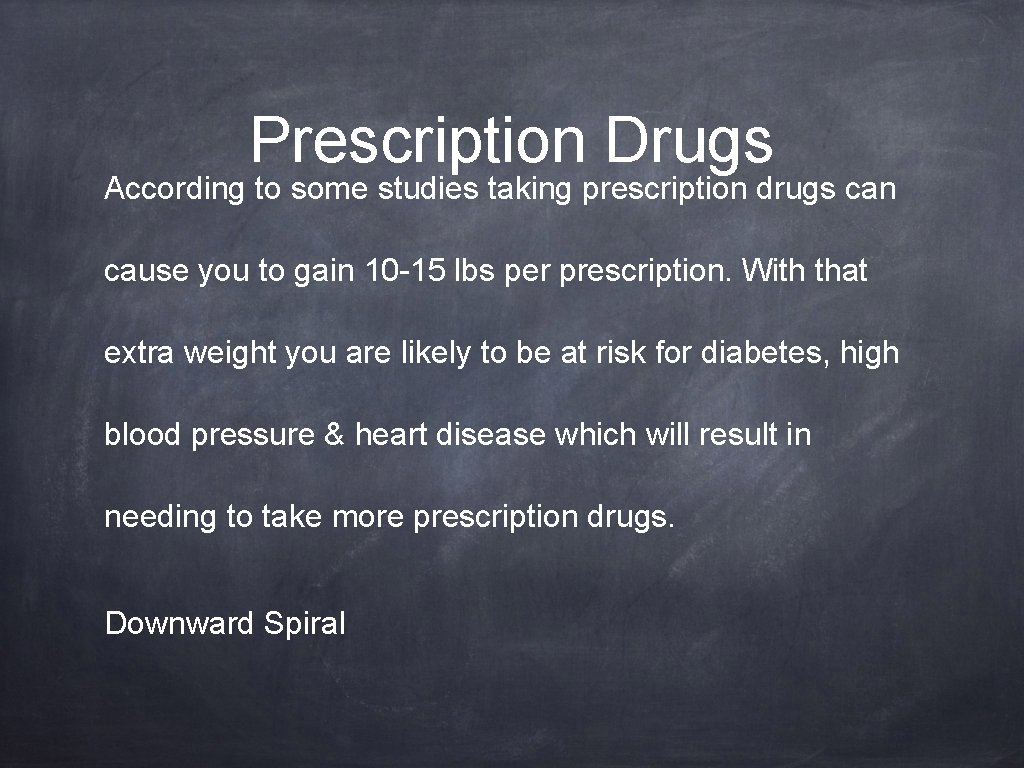 Prescription Drugs

According to some studies taking prescription drugs can cause you to gain 10-15 lbs per prescription. With that extra weight you are likely to be at risk for diabetes, high blood pressure & heart disease which will result in needing to take more prescription drugs.

Downward Spiral